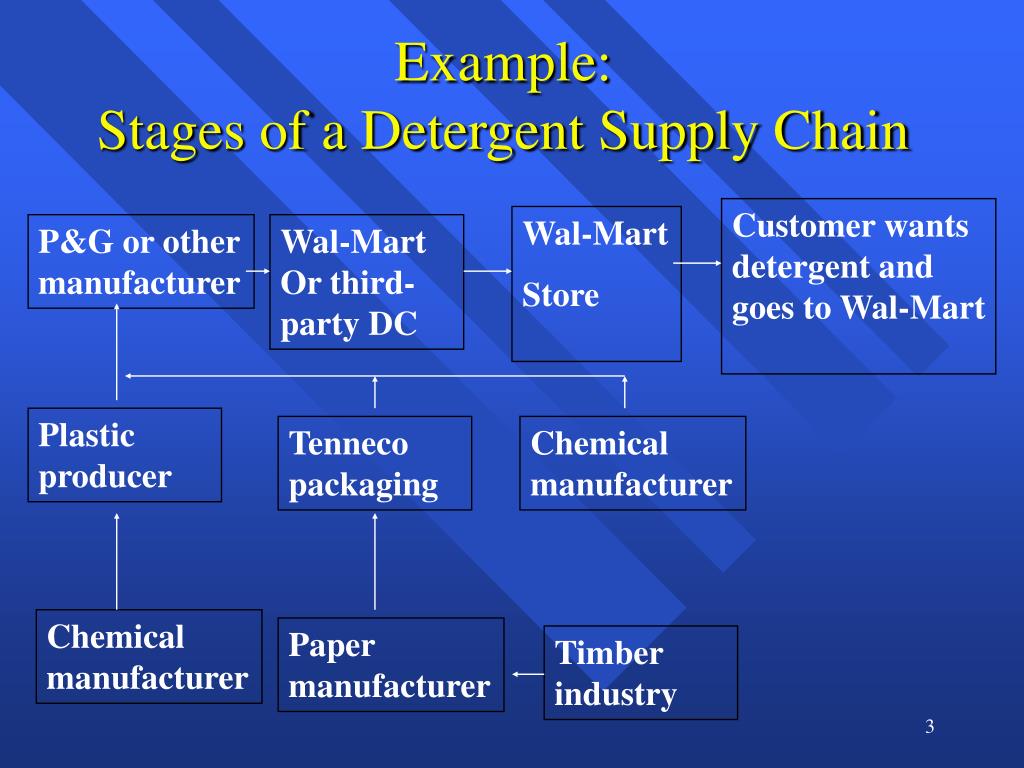 Example:
Stages of a Detergent Supply Chain

P&G or other manufacturer

Wal-Mart Or third-party DC

Wal-Mart

Store

Customer wants detergent and goes to Wal-Mart

Plastic producer

Tenneco packaging

Chemical manufacturer

Chemical manufacturer

Paper manufacturer

Timber industry

3